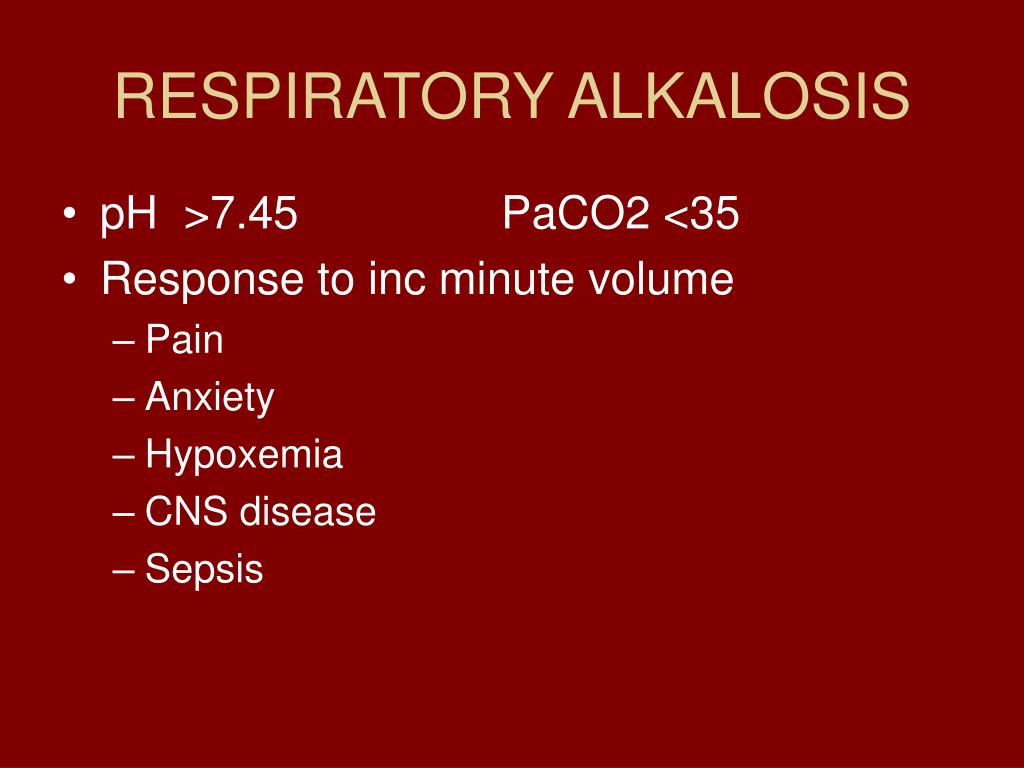 RESPIRATORY ALKALOSIS

• pH >7.45 PaCO2 <35
• Response to inc minute volume
– Pain
– Anxiety
– Hypoxemia
– CNS disease
– Sepsis